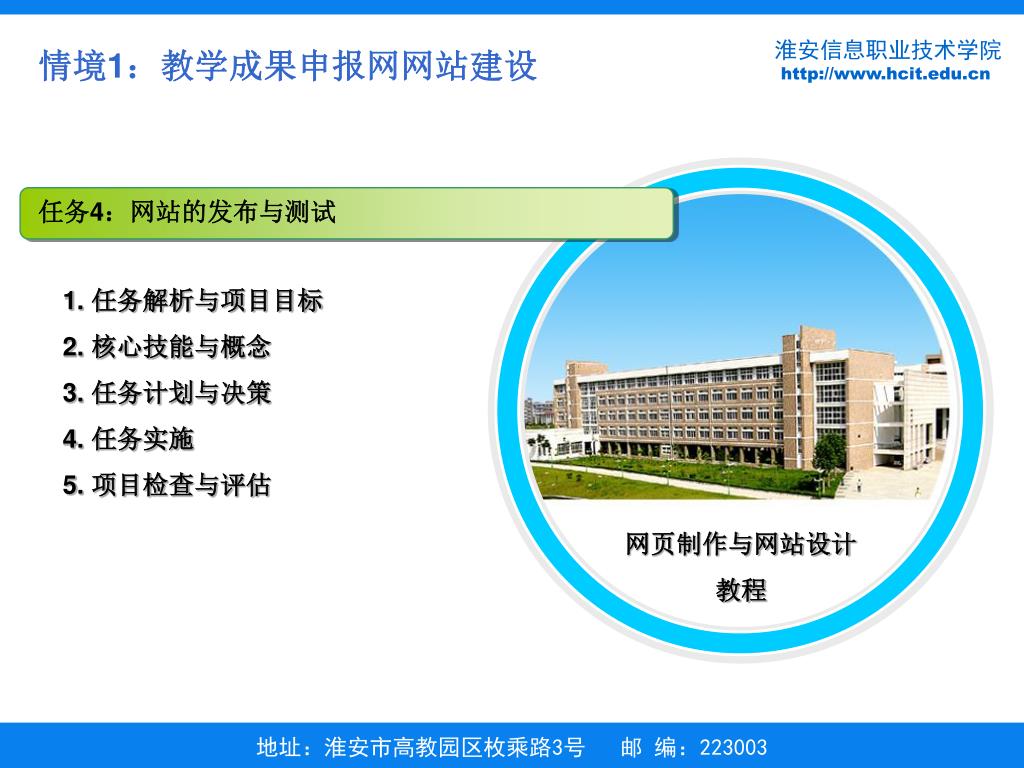 情境1：教学成果申报网网站建设

淮安信息职业技术学院
http://www.hcit.edu.cn

任务4：网站的发布与测试

1. 任务解析与项目目标
2. 核心技能与概念
3. 任务计划与决策
4. 任务实施
5. 项目检查与评估

网页制作与网站设计
教程

地址：淮安市高教园区枚乘路3号　　邮 编：223003